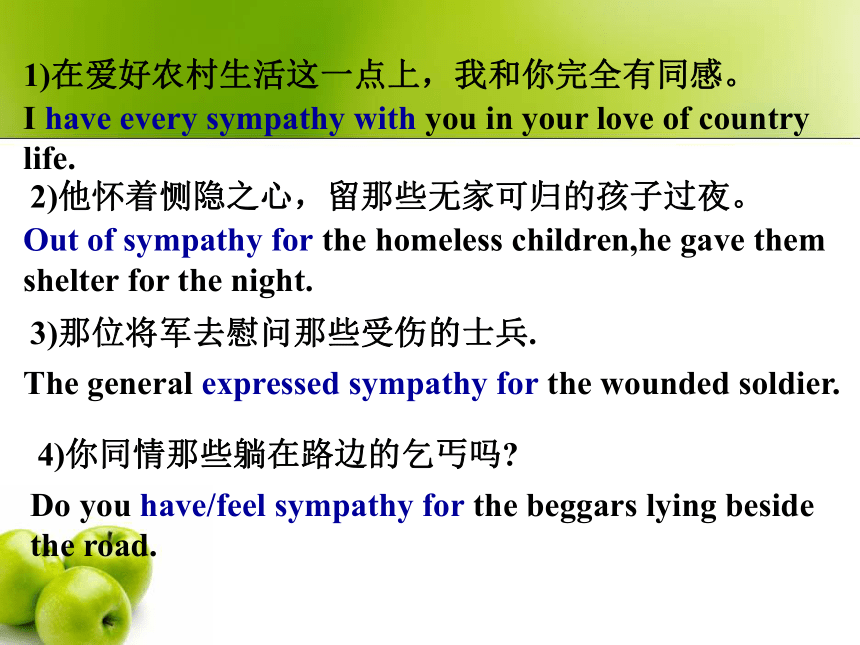 1)在爱好农村生活这一点上，我和你完全有同感。
I have every sympathy with you in your love of country life.

2)他怀着恻隐之心，留那些无家可归的孩子过夜。
Out of sympathy for the homeless children,he gave them shelter for the night.

3)那位将军去慰问那些受伤的士兵.
The general expressed sympathy for the wounded soldier.

4)你同情那些躺在路边的乞丐吗?
Do you have/feel sympathy for the beggars lying beside the road.